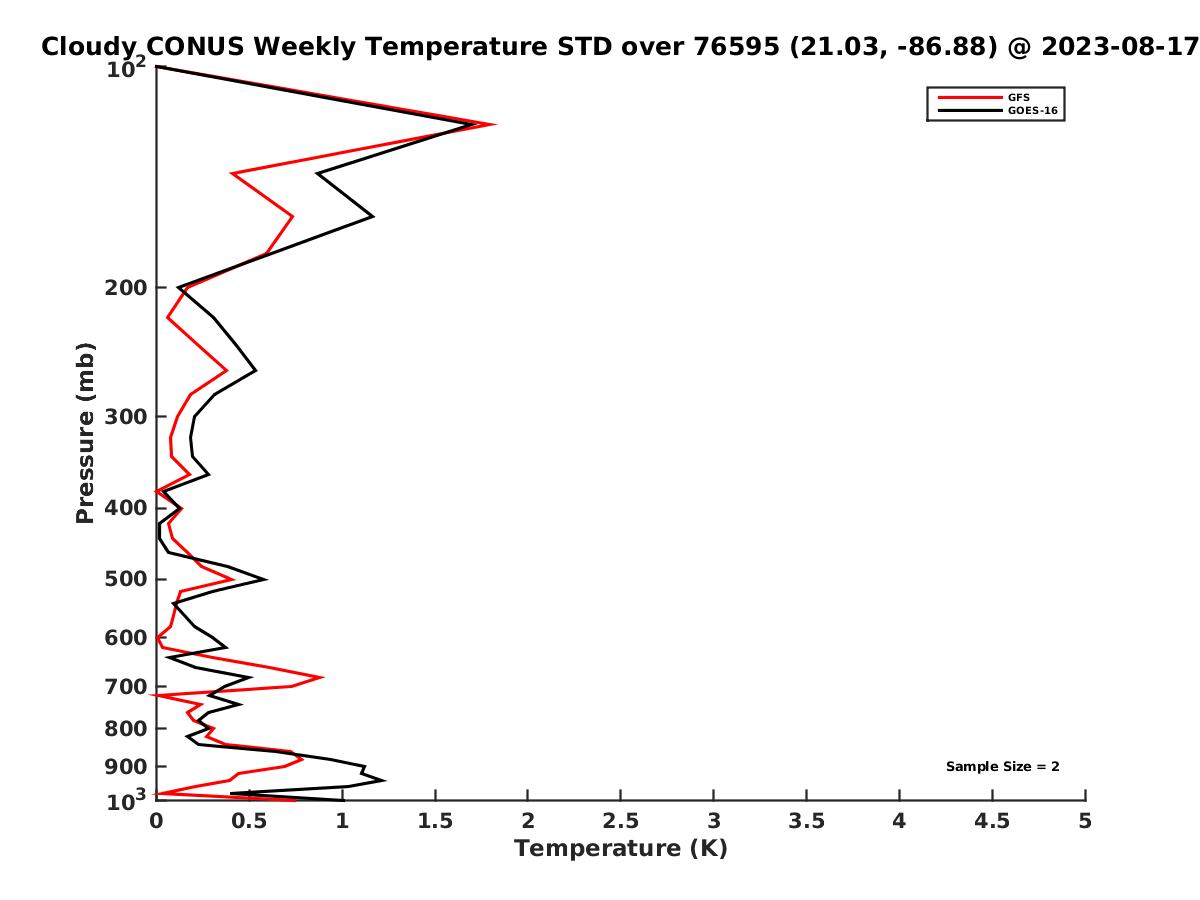 Cloudy CONUS Weekly Temperature STD over 76595 (21.03, -86.88) @ 2023-08-17

GFS
GOES-16

Pressure (mb)

$10^2$
200
300
400
500
600
700
800
900
$10^3$

Sample Size = 2

0
0.5
1
1.5
2
2.5
3
3.5
4
4.5
5

Temperature (K)